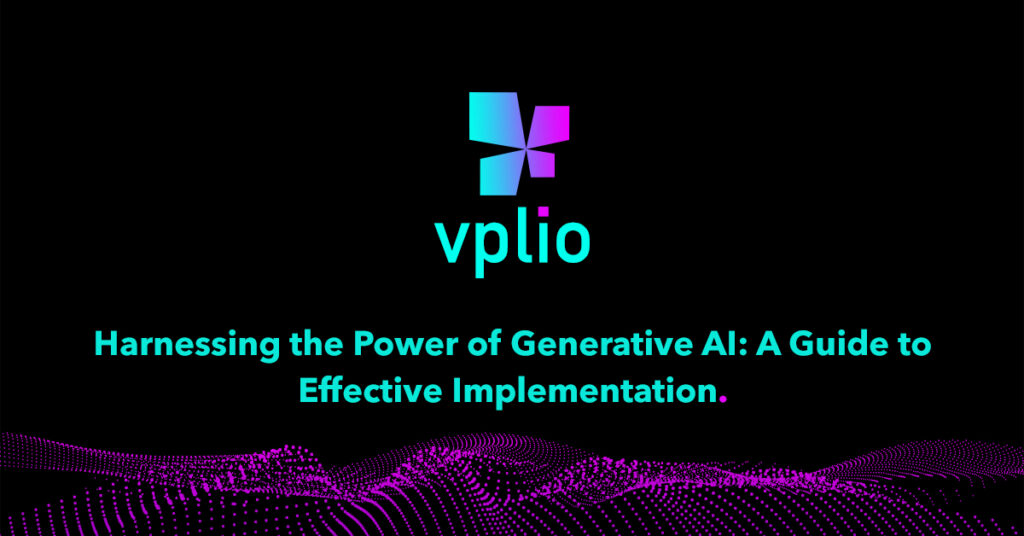 vplio

Harnessing the Power of Generative AI: A Guide to Effective Implementation.